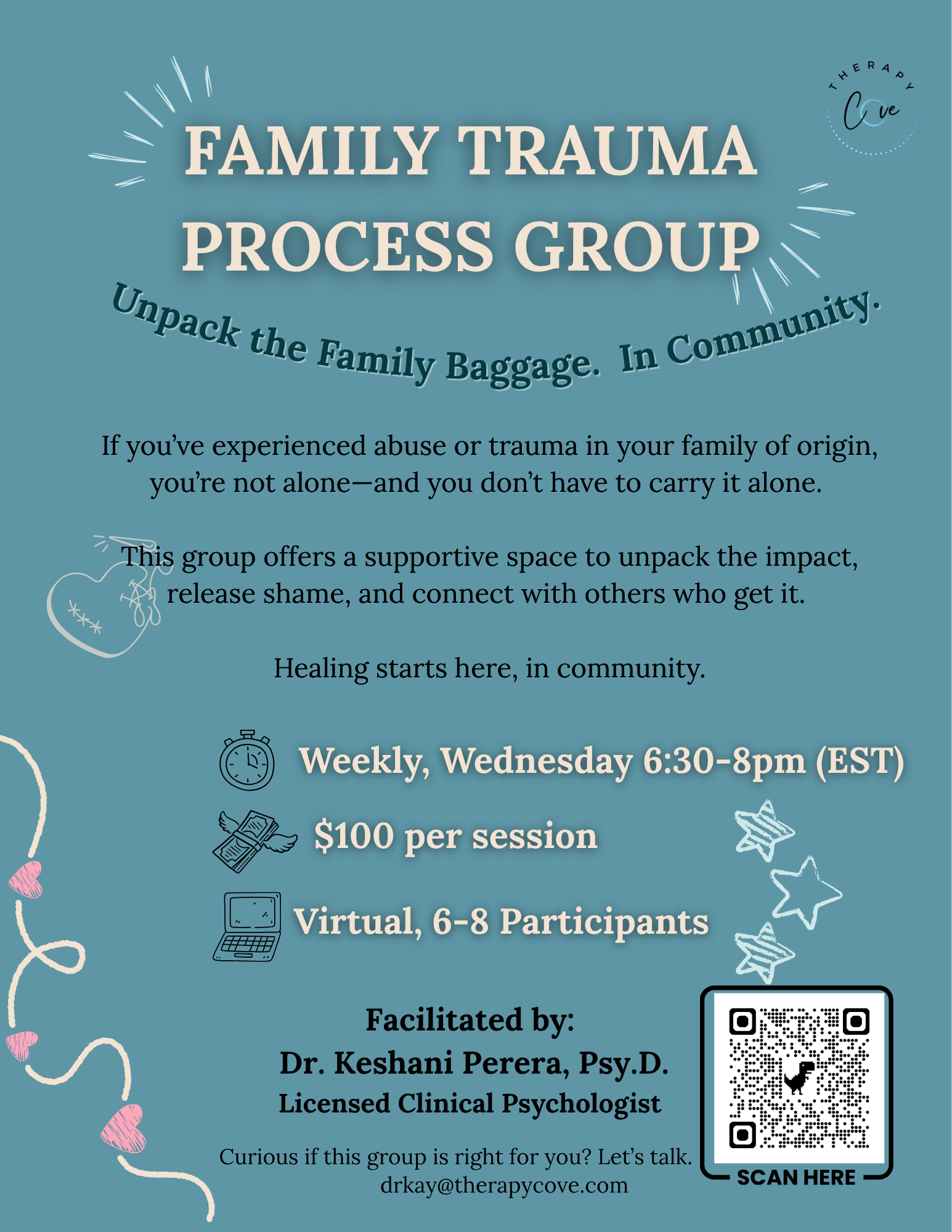 THERAPY Cove

FAMILY TRAUMA PROCESS GROUP

Unpack the Family Baggage. In Community.

If you've experienced abuse or trauma in your family of origin, you're not alone—and you don't have to carry it alone.

This group offers a supportive space to unpack the impact, release shame, and connect with others who get it.

Healing starts here, in community.

Weekly, Wednesday 6:30-8pm (EST)

$100 per session

Virtual, 6-8 Participants

Facilitated by:
Dr. Keshani Perera, Psy.D.
Licensed Clinical Psychologist

Curious if this group is right for you? Let's talk.
drkay@therapycove.com

SCAN HERE